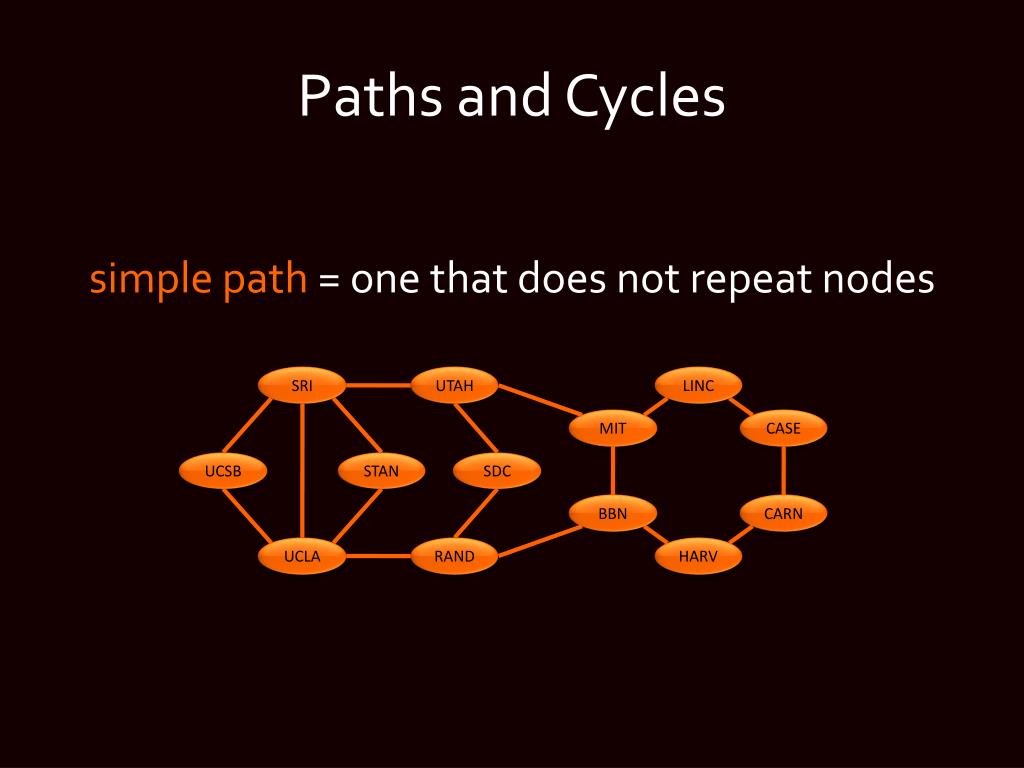 Paths and Cycles

simple path = one that does not repeat nodes

SRI
UTAH
LINC
MIT
CASE
UCSB
STAN
SDC
BBN
CARN
UCLA
RAND
HARV